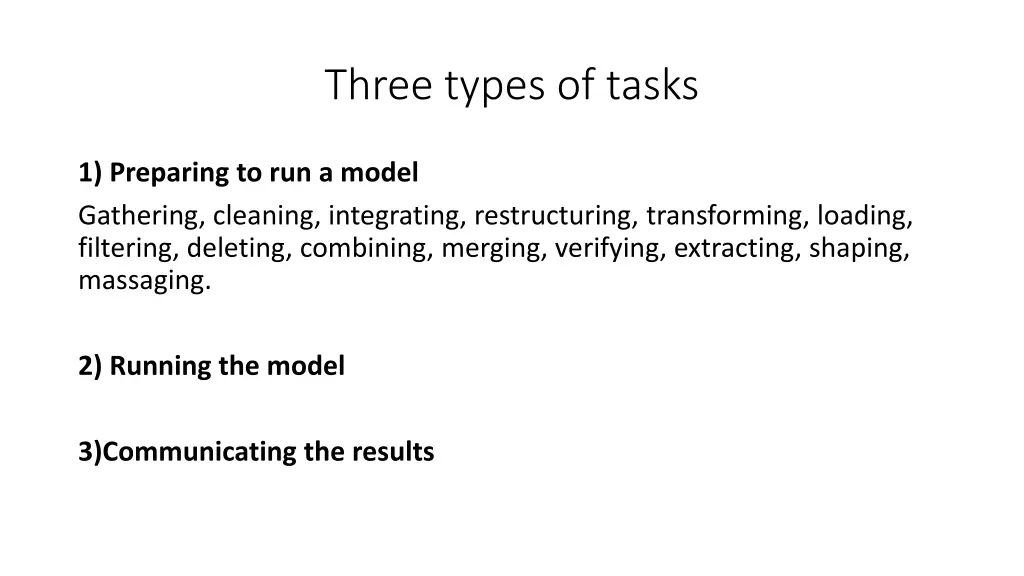 Three types of tasks

1) Preparing to run a model

Gathering, cleaning, integrating, restructuring, transforming, loading, filtering, deleting, combining, merging, verifying, extracting, shaping, massaging.

2) Running the model

3)Communicating the results